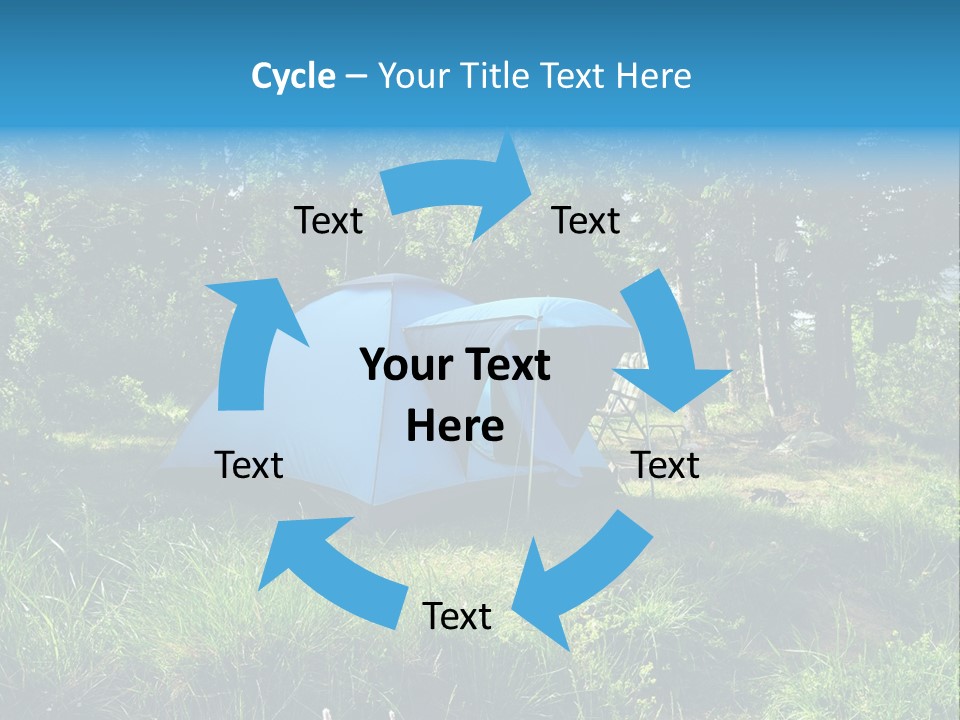 Cycle – Your Title Text Here

Text

Text

Your Text Here

Text

Text

Text